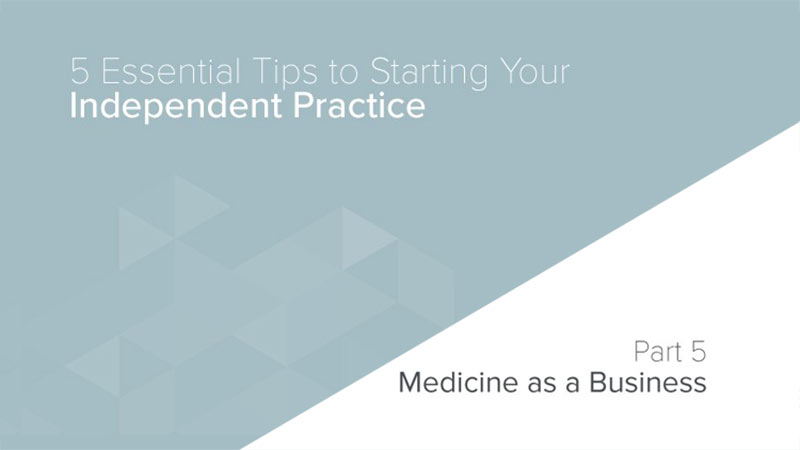 5 Essential Tips to Starting Your
Independent Practice

Part 5
Medicine as a Business